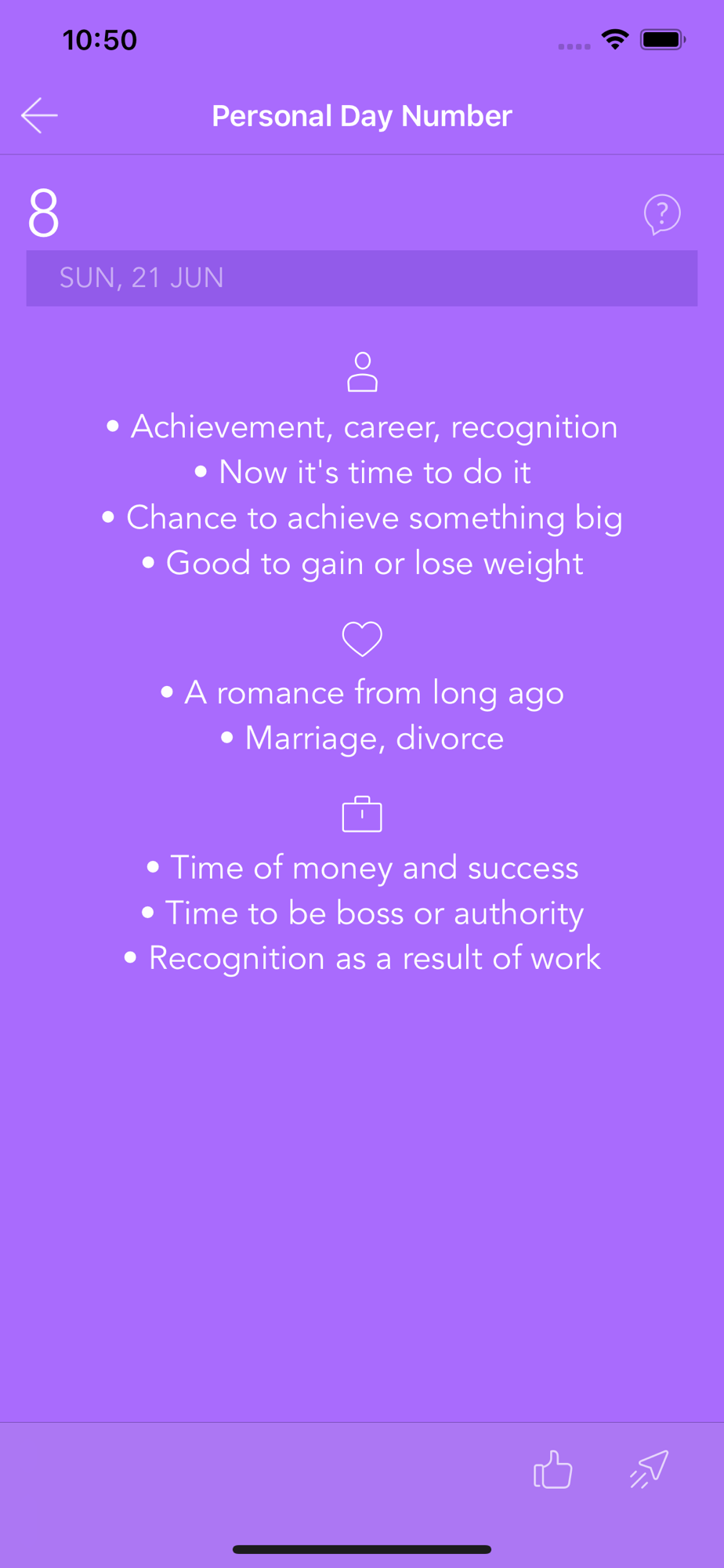 10:50

Personal Day Number

8

?

SUN, 21 JUN

• Achievement, career, recognition
• Now it's time to do it
• Chance to achieve something big
• Good to gain or lose weight

• A romance from long ago
• Marriage, divorce

• Time of money and success
• Time to be boss or authority
• Recognition as a result of work